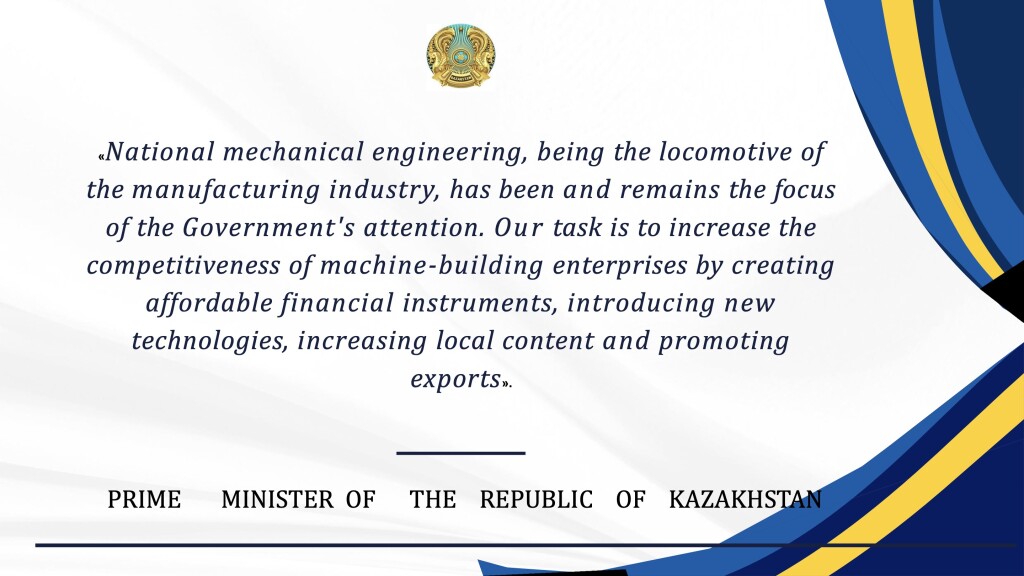 «National mechanical engineering, being the locomotive of the manufacturing industry, has been and remains the focus of the Government's attention. Our task is to increase the competitiveness of machine-building enterprises by creating affordable financial instruments, introducing new technologies, increasing local content and promoting exports».

PRIME MINISTER OF THE REPUBLIC OF KAZAKHSTAN